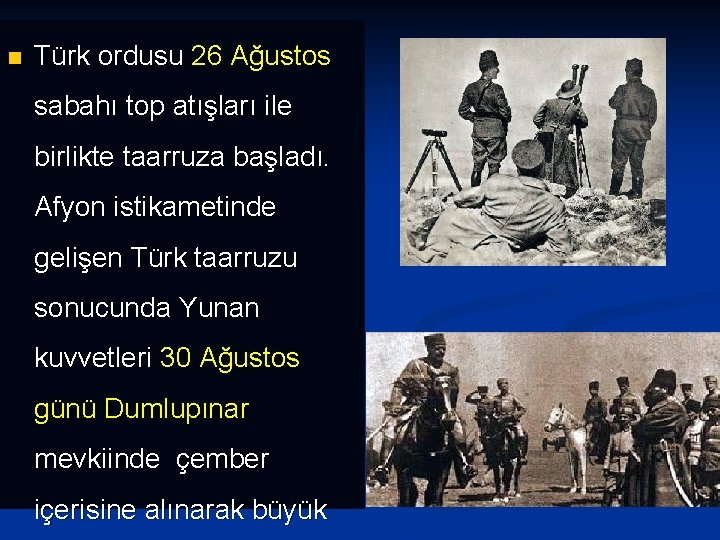 Türk ordusu 26 Ağustos sabahı top atışları ile birlikte taarruza başladı. Afyon istikametinde gelişen Türk taarruzu sonucunda Yunan kuvvetleri 30 Ağustos günü Dumlupınar mevkiinde çember içerisine alınarak büyük